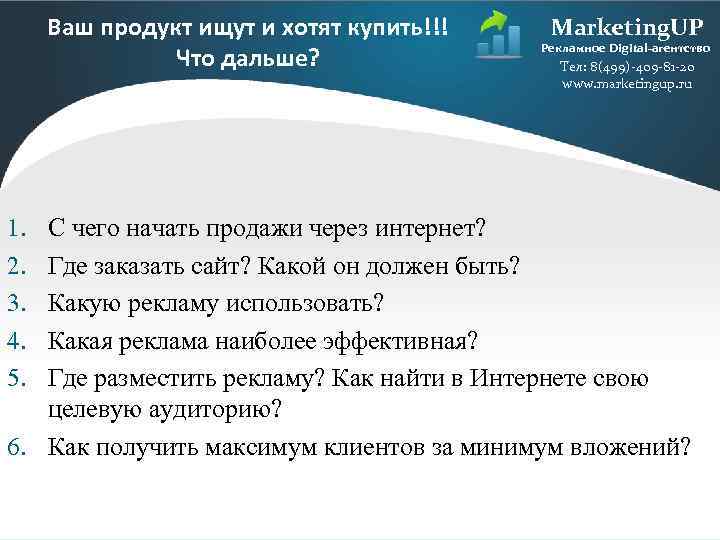 Ваш продукт ищут и хотят купить!!!
Что дальше?

MarketingUP
Рекламное Digital-агентство
Тел: 8(499)-409-81-20
www.marketingup.ru

1. С чего начать продажи через интернет?
2. Где заказать сайт? Какой он должен быть?
3. Какую рекламу использовать?
4. Какая реклама наиболее эффективная?
5. Где разместить рекламу? Как найти в Интернете свою целевую аудиторию?
6. Как получить максимум клиентов за минимум вложений?